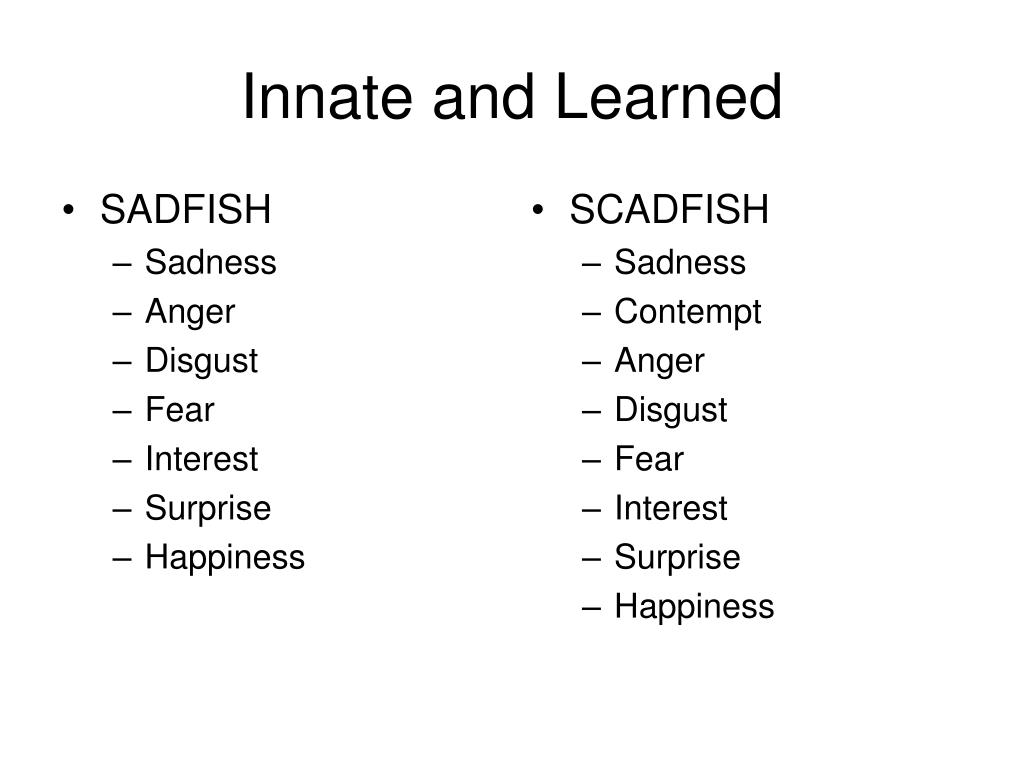 Innate and Learned

• SADFISH
 – Sadness
 – Anger
 – Disgust
 – Fear
 – Interest
 – Surprise
 – Happiness

• SCADFISH
 – Sadness
 – Contempt
 – Anger
 – Disgust
 – Fear
 – Interest
 – Surprise
 – Happiness